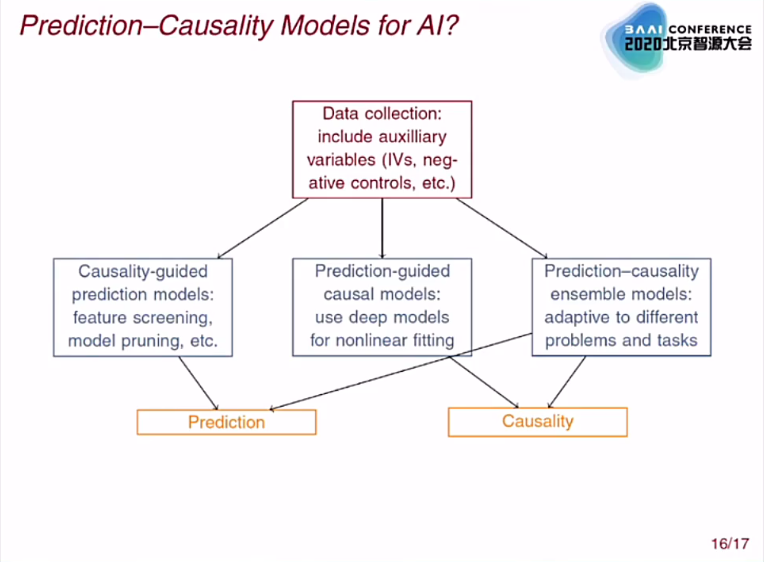 Prediction–Causality Models for AI?

BAAI CONFERENCE
2020北京智源大会

Data collection: include auxilliary variables (IVs, negative controls, etc.)

Causality-guided prediction models: feature screening, model pruning, etc.

Prediction-guided causal models: use deep models for nonlinear fitting

Prediction–causality ensemble models: adaptive to different problems and tasks

Prediction

Causality

16/17